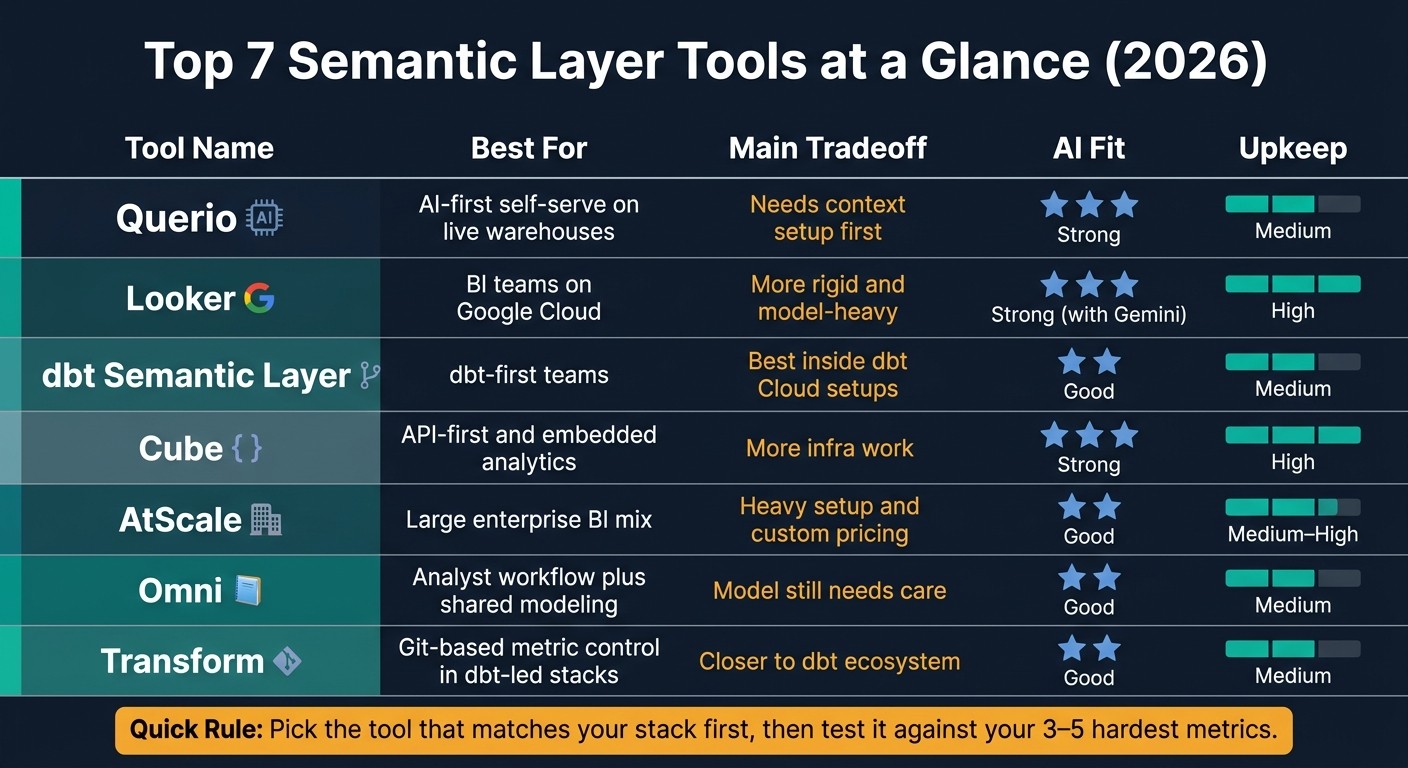 Top 7 Semantic Layer Tools at a Glance (2026)

| Tool Name | Best For | Main Tradeoff | AI Fit | Upkeep |
|---|---|---|---|---|
| Querio AI | AI-first self-serve on live warehouses | Needs context setup first | Strong | Medium |
| Looker G | BI teams on Google Cloud | More rigid and model-heavy | Strong (with Gemini) | High |
| dbt Semantic Layer | dbt-first teams | Best inside dbt Cloud setups | Good | Medium |
| Cube { } | API-first and embedded analytics | More infra work | Strong | High |
| AtScale | Large enterprise BI mix | Heavy setup and custom pricing | Good | Medium–High |
| Omni | Analyst workflow plus shared modeling | Model still needs care | Good | Medium |
| Transform | Git-based metric control in dbt-led stacks | Closer to dbt ecosystem | Good | Medium |

Quick Rule: Pick the tool that matches your stack first, then test it against your 3–5 hardest metrics.